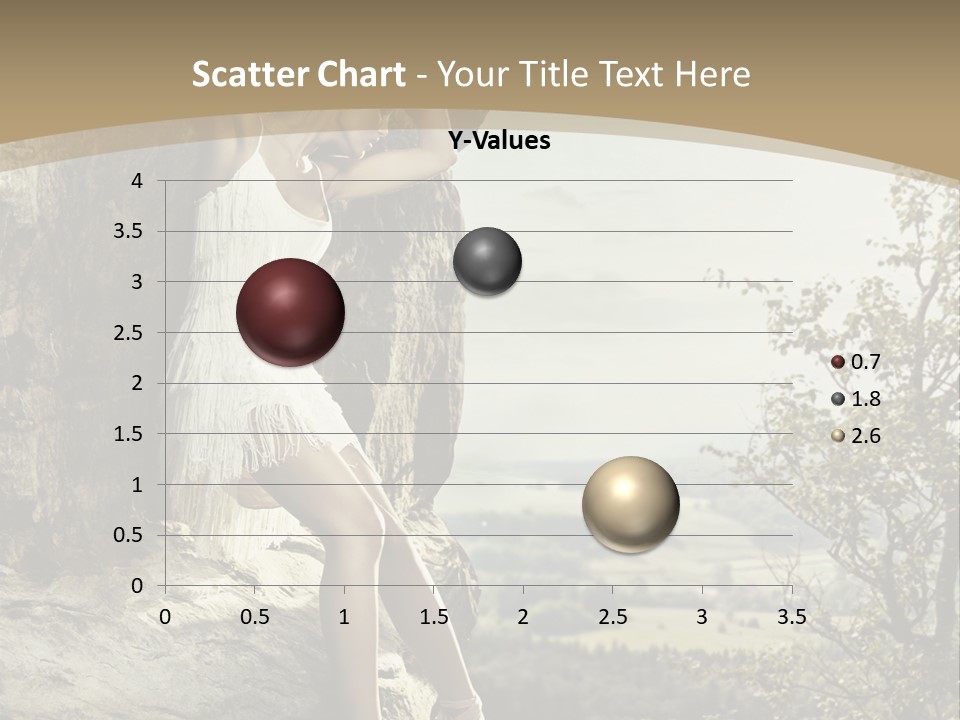 Scatter Chart - Your Title Text Here

Y-Values

4
3.5
3
2.5
2
1.5
1
0.5
0

0 0.5 1 1.5 2 2.5 3 3.5

0.7
1.8
2.6